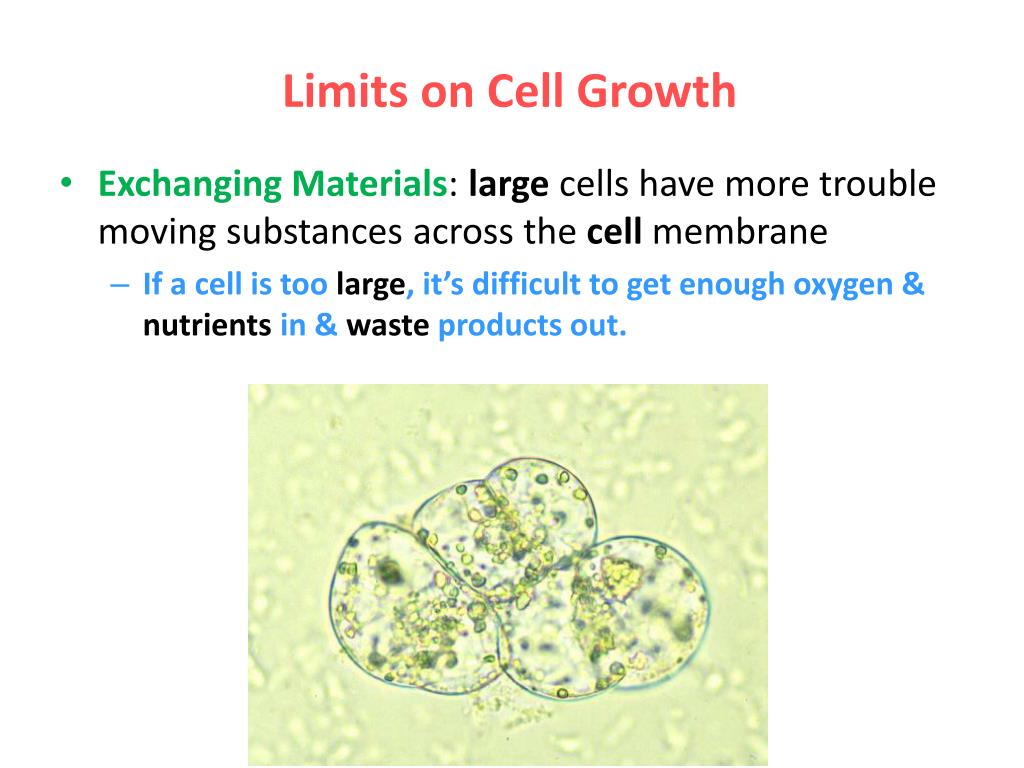 Limits on Cell Growth

• Exchanging Materials: large cells have more trouble moving substances across the cell membrane

– If a cell is too large, it's difficult to get enough oxygen & nutrients in & waste products out.